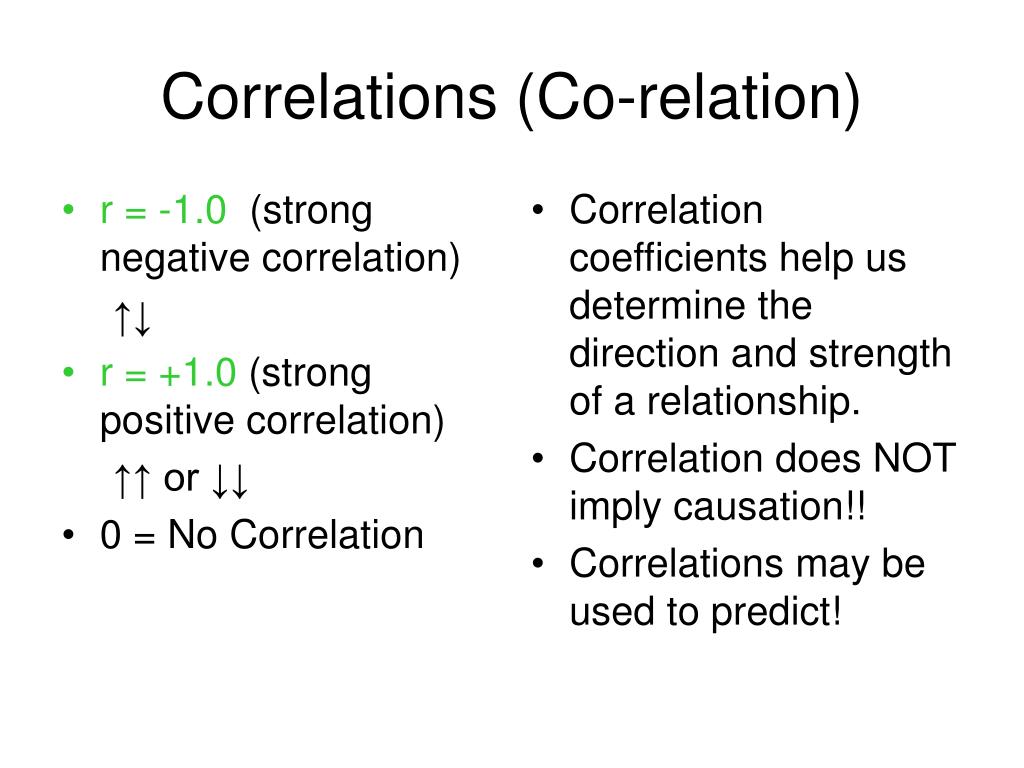 Correlations (Co-relation)

• r = -1.0 (strong negative correlation)

↑↓

• r = +1.0 (strong positive correlation)

↑↑ or ↓↓

• 0 = No Correlation

• Correlation coefficients help us determine the direction and strength of a relationship.

• Correlation does NOT imply causation!!

• Correlations may be used to predict!